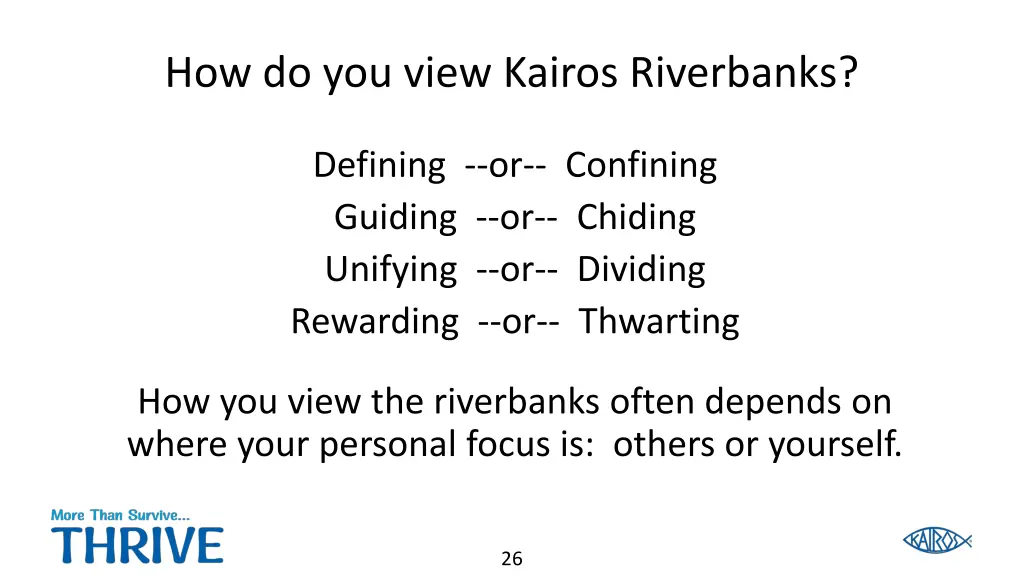 How do you view Kairos Riverbanks?

Defining --or-- Confining
Guiding --or-- Chiding
Unifying --or-- Dividing
Rewarding --or-- Thwarting

How you view the riverbanks often depends on where your personal focus is: others or yourself.

More Than Survive...
THRIVE

26

KAIROS